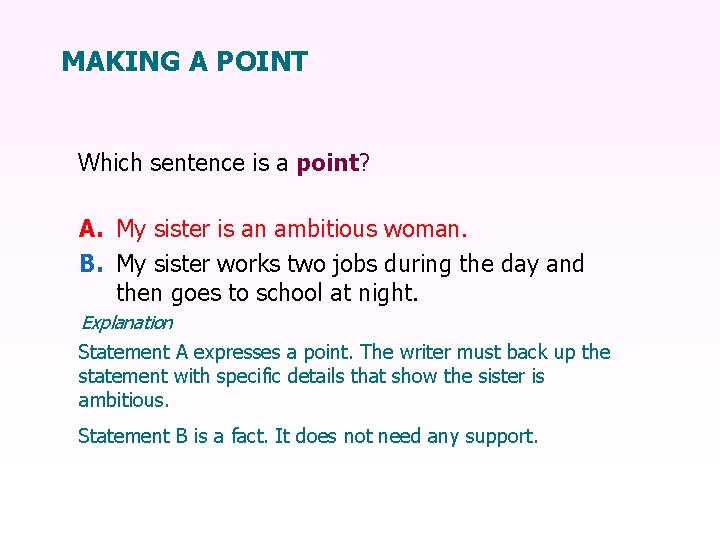 MAKING A POINT

Which sentence is a point?

A. My sister is an ambitious woman.

B. My sister works two jobs during the day and then goes to school at night.

Explanation

Statement A expresses a point. The writer must back up the statement with specific details that show the sister is ambitious.

Statement B is a fact. It does not need any support.